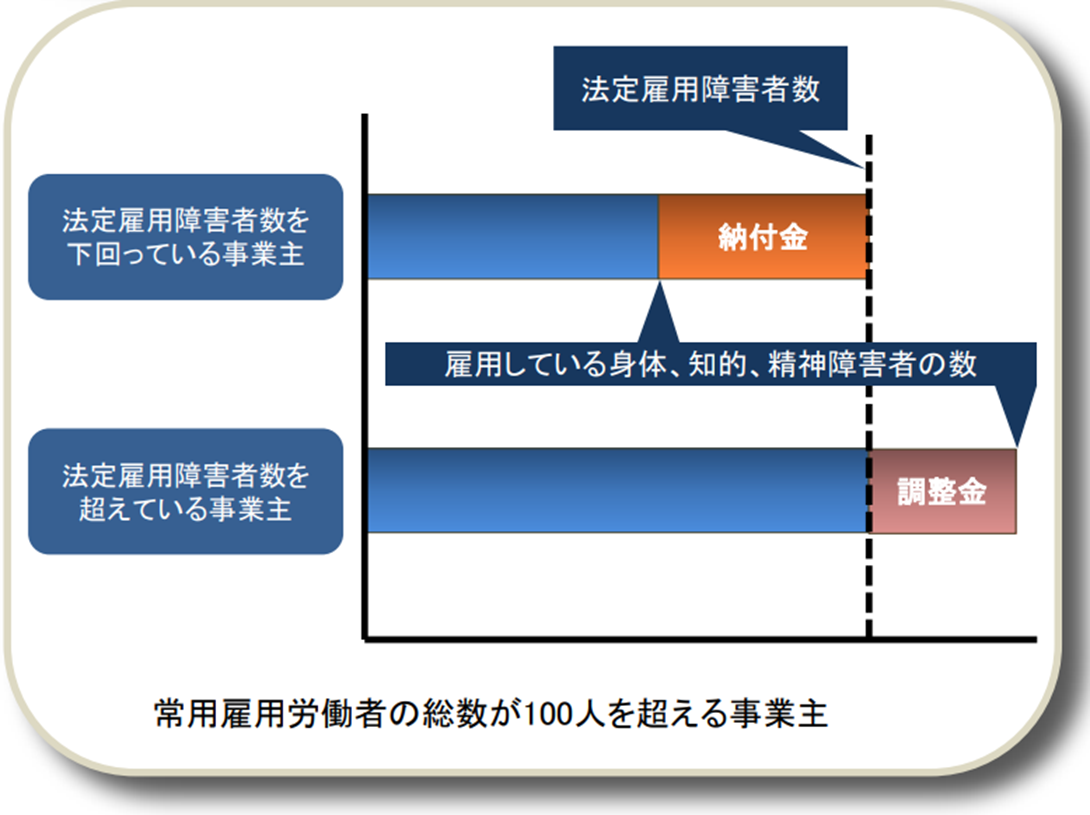 法定雇用障害者数

法定雇用障害者数を下回っている事業主

納付金

雇用している身体、知的、精神障害者の数

法定雇用障害者数を超えている事業主

調整金

常用雇用労働者の総数が100人を超える事業主